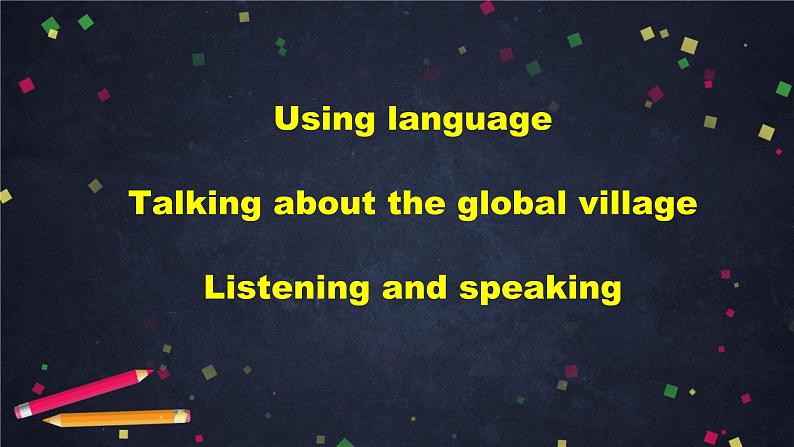 Using language

Talking about the global village

Listening and speaking